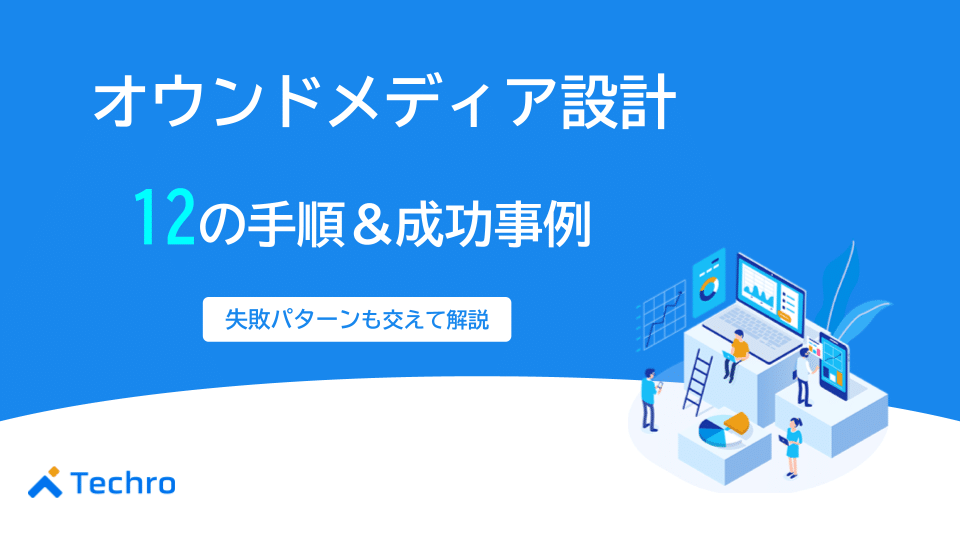 オウンドメディア設計

12の手順＆成功事例

失敗パターンも交えて解説

Techro